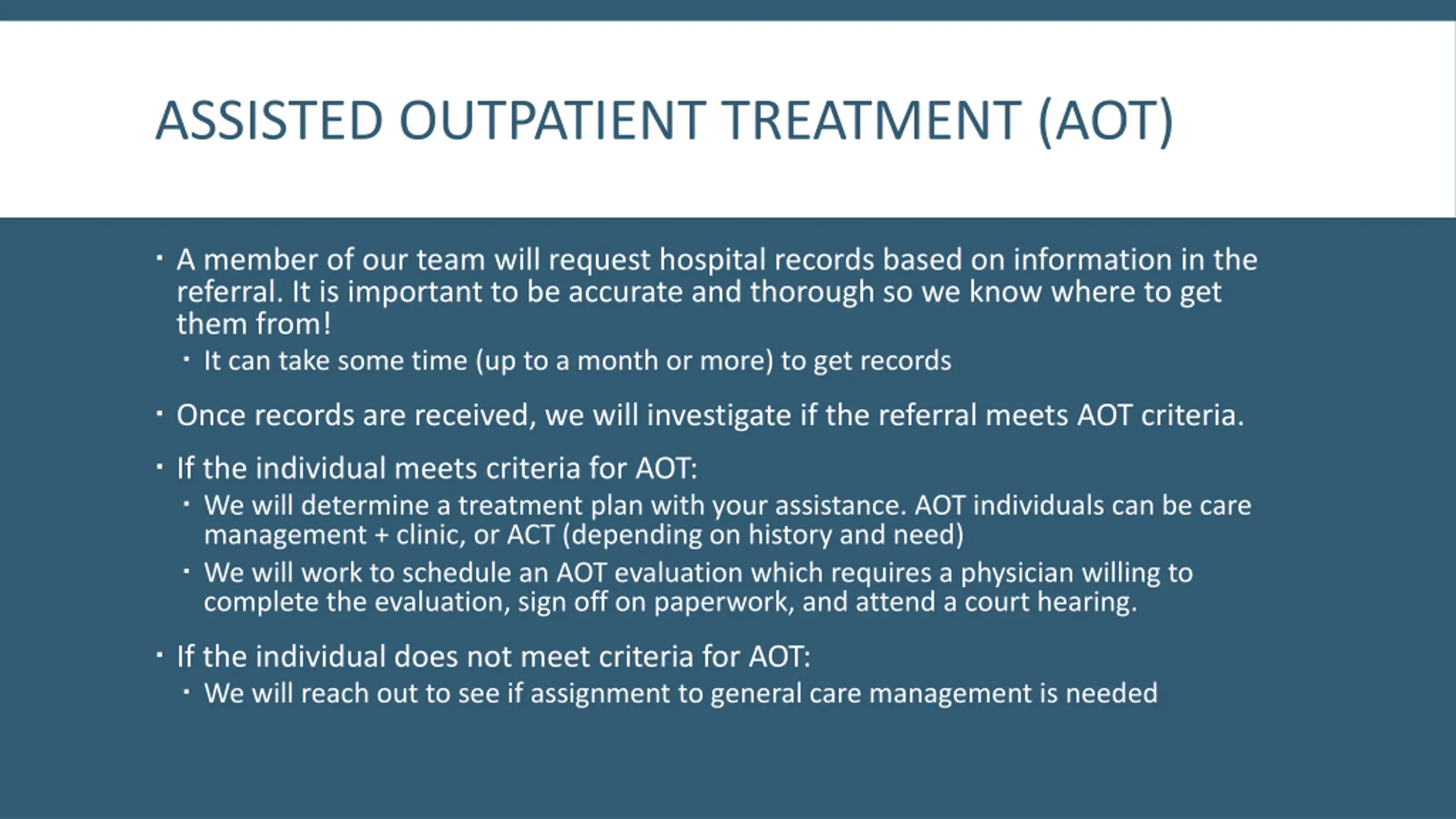 ASSISTED OUTPATIENT TREATMENT (AOT)

▪ A member of our team will request hospital records based on information in the referral. It is important to be accurate and thorough so we know where to get them from!
▪ It can take some time (up to a month or more) to get records

▪ Once records are received, we will investigate if the referral meets AOT criteria.

▪ If the individual meets criteria for AOT:
▪ We will determine a treatment plan with your assistance. AOT individuals can be care management + clinic, or ACT (depending on history and need)
▪ We will work to schedule an AOT evaluation which requires a physician willing to complete the evaluation, sign off on paperwork, and attend a court hearing.

▪ If the individual does not meet criteria for AOT:
▪ We will reach out to see if assignment to general care management is needed